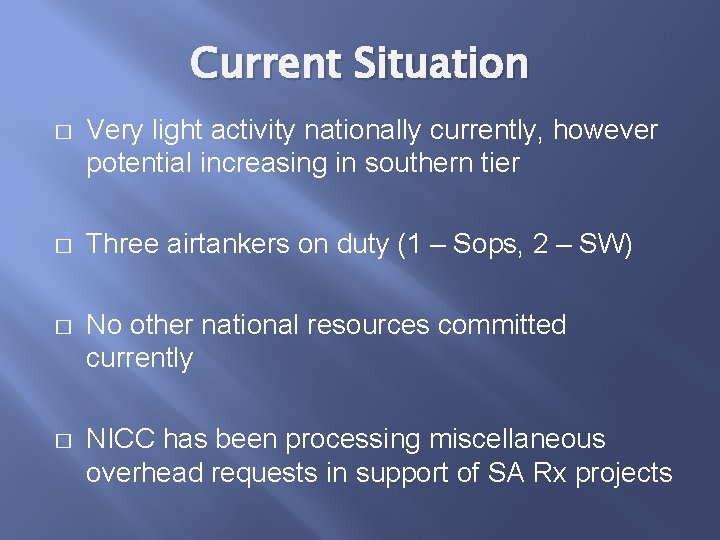 Current Situation

□ Very light activity nationally currently, however potential increasing in southern tier

□ Three airtankers on duty (1 – Sops, 2 – SW)

□ No other national resources committed currently

□ NICC has been processing miscellaneous overhead requests in support of SA Rx projects